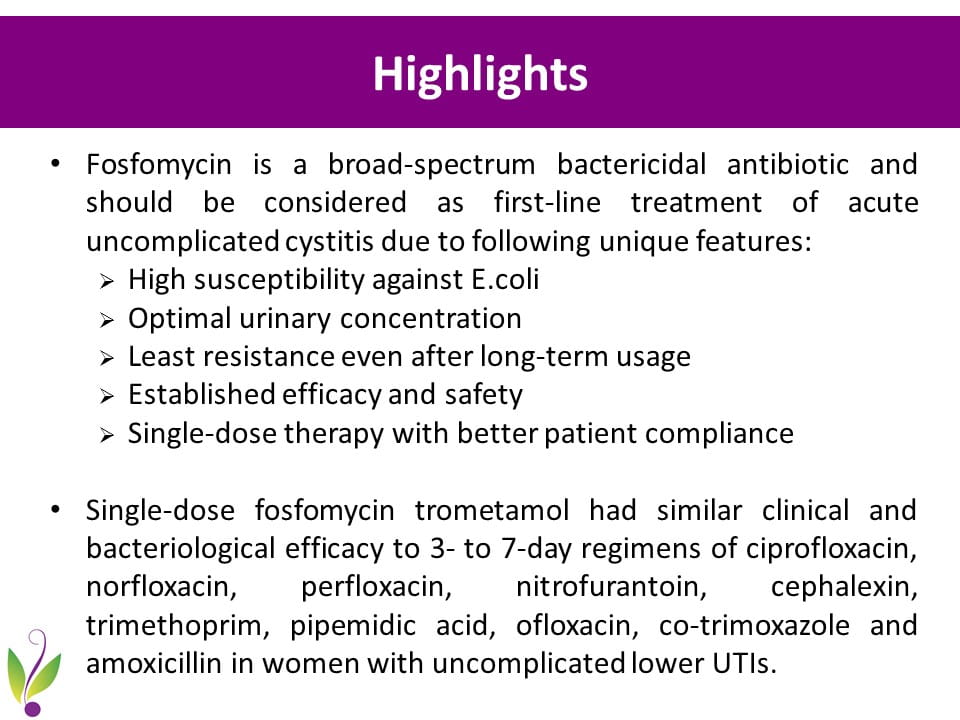 Highlights

• Fosfomycin is a broad-spectrum bactericidal antibiotic and should be considered as first-line treatment of acute uncomplicated cystitis due to following unique features:
➢ High susceptibility against E.coli
➢ Optimal urinary concentration
➢ Least resistance even after long-term usage
➢ Established efficacy and safety
➢ Single-dose therapy with better patient compliance

• Single-dose fosfomycin trometamol had similar clinical and bacteriological efficacy to 3- to 7-day regimens of ciprofloxacin, norfloxacin, perfloxacin, nitrofurantoin, cephalexin, trimethoprim, pipemidic acid, ofloxacin, co-trimoxazole and amoxicillin in women with uncomplicated lower UTIs.